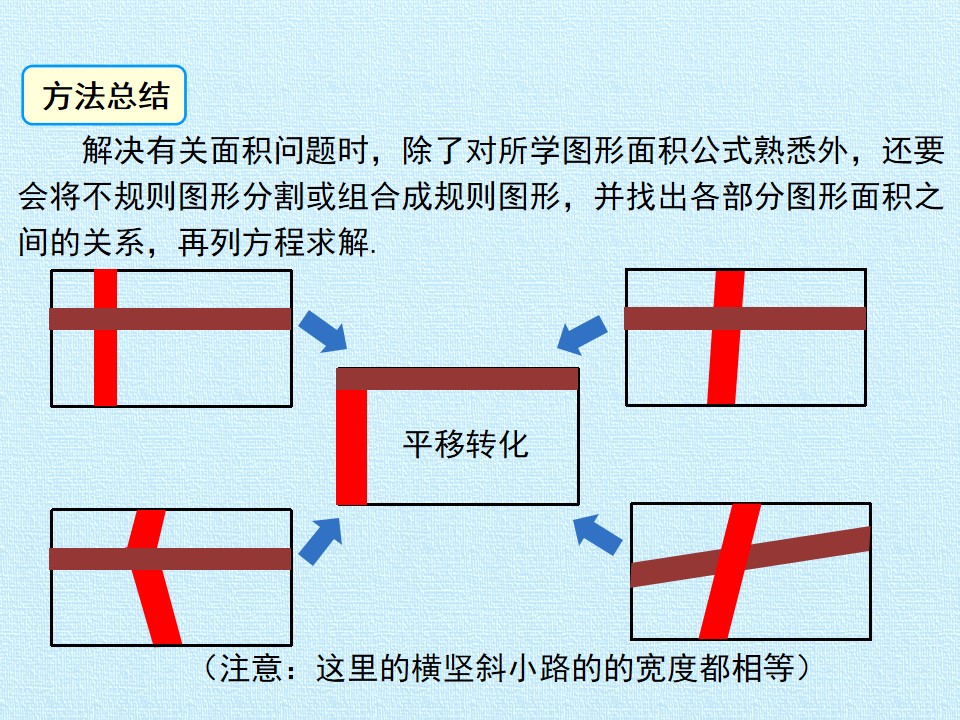 方法总结

解决有关面积问题时，除了对所学图形面积公式熟悉外，还要会将不规则图形分割或组合成规则图形，并找出各部分图形面积之间的关系，再列方程求解.

平移转化

（注意：这里的横坚斜小路的的宽度都相等）